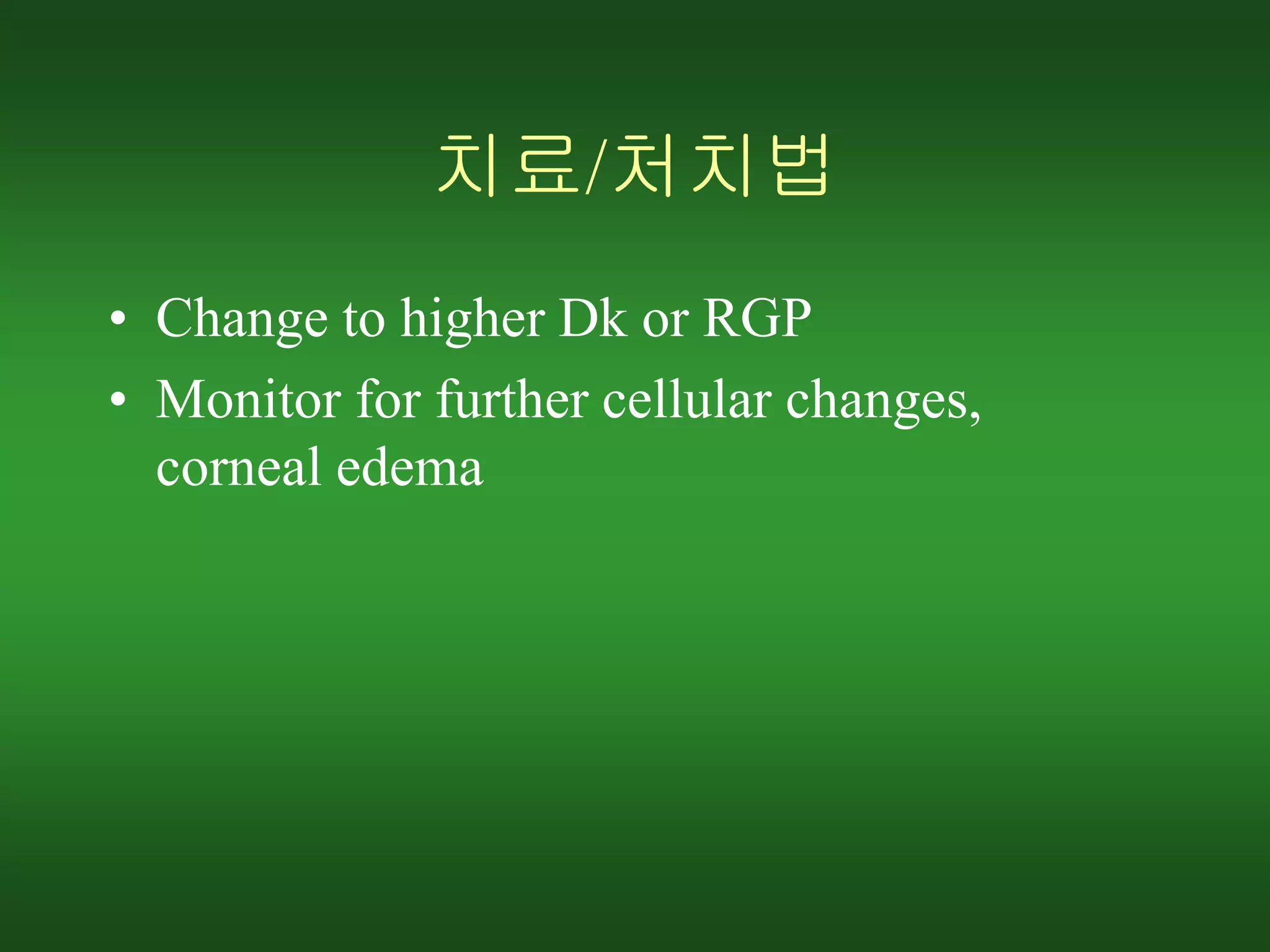 치료/처치법

• Change to higher Dk or RGP
• Monitor for further cellular changes, corneal edema